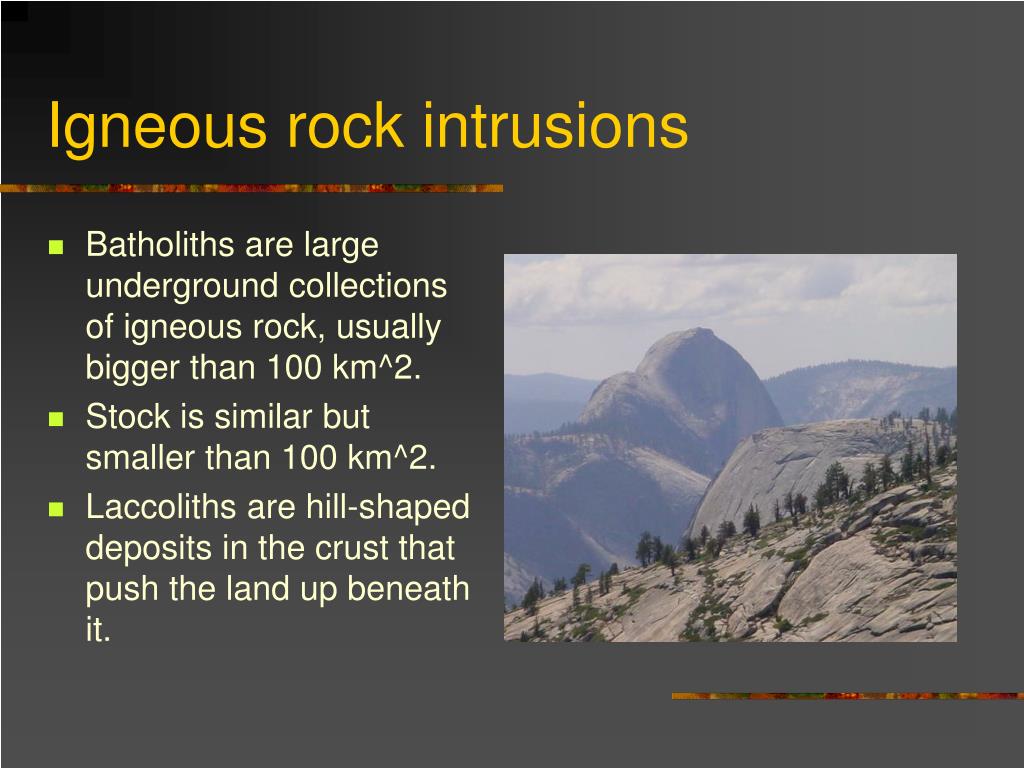 Igneous rock intrusions

- Batholiths are large underground collections of igneous rock, usually bigger than 100 km^2.
- Stock is similar but smaller than 100 km^2.
- Laccoliths are hill-shaped deposits in the crust that push the land up beneath it.